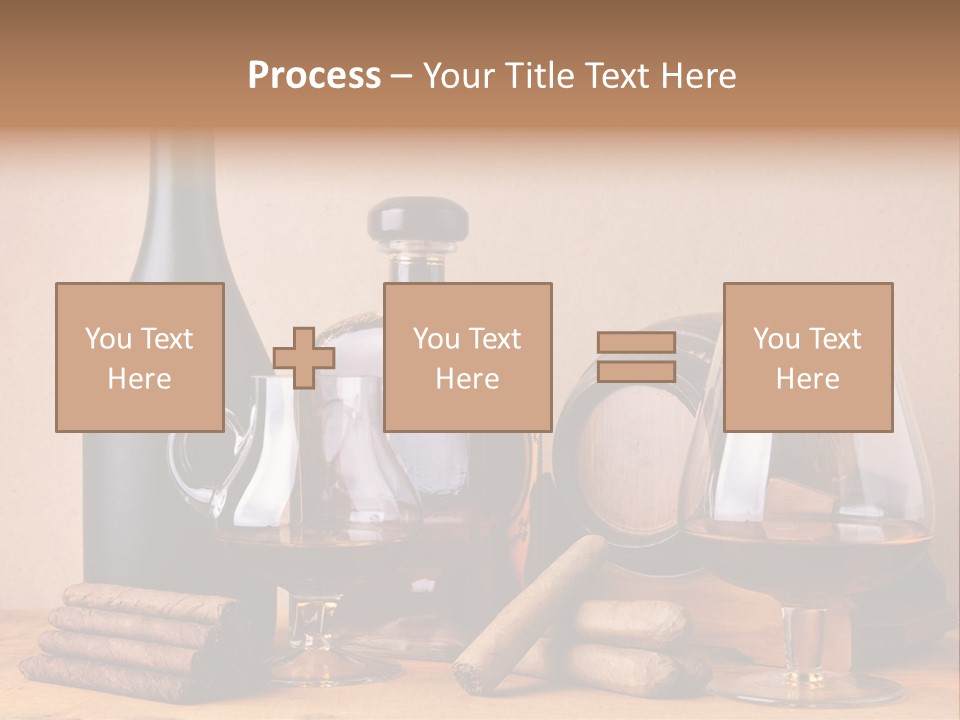 Process – Your Title Text Here

You Text Here

You Text Here

You Text Here